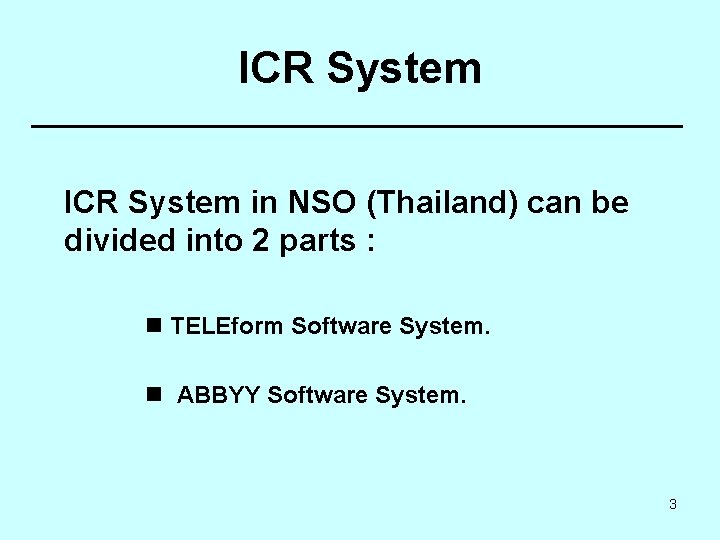 ICR System

ICR System in NSO (Thailand) can be divided into 2 parts :

■ TELEform Software System.

■ ABBYY Software System.

3